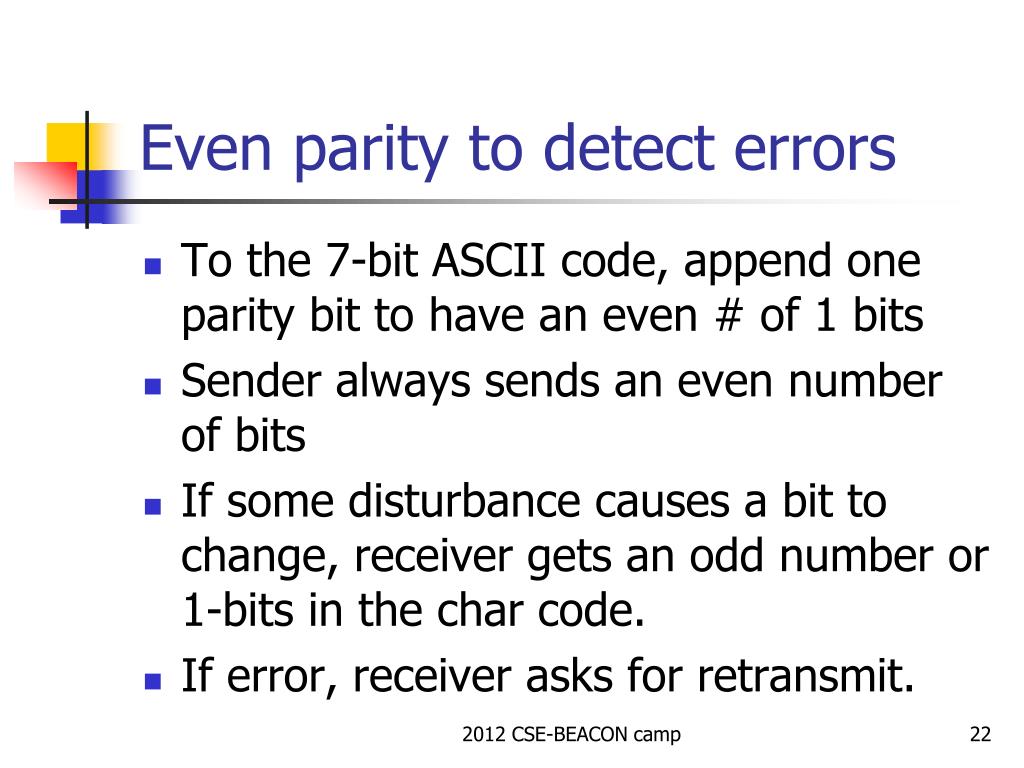 Even parity to detect errors

- To the 7-bit ASCII code, append one parity bit to have an even # of 1 bits
- Sender always sends an even number of bits
- If some disturbance causes a bit to change, receiver gets an odd number or 1-bits in the char code.
- If error, receiver asks for retransmit.

2012 CSE-BEACON camp

22